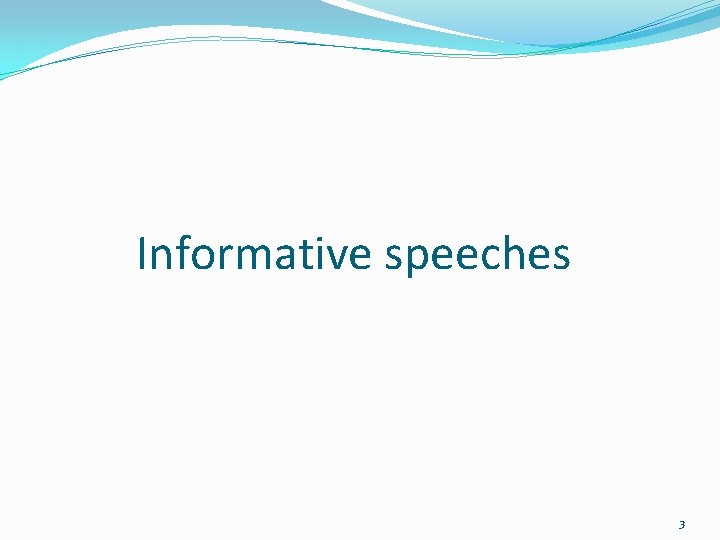 Informative speeches

3